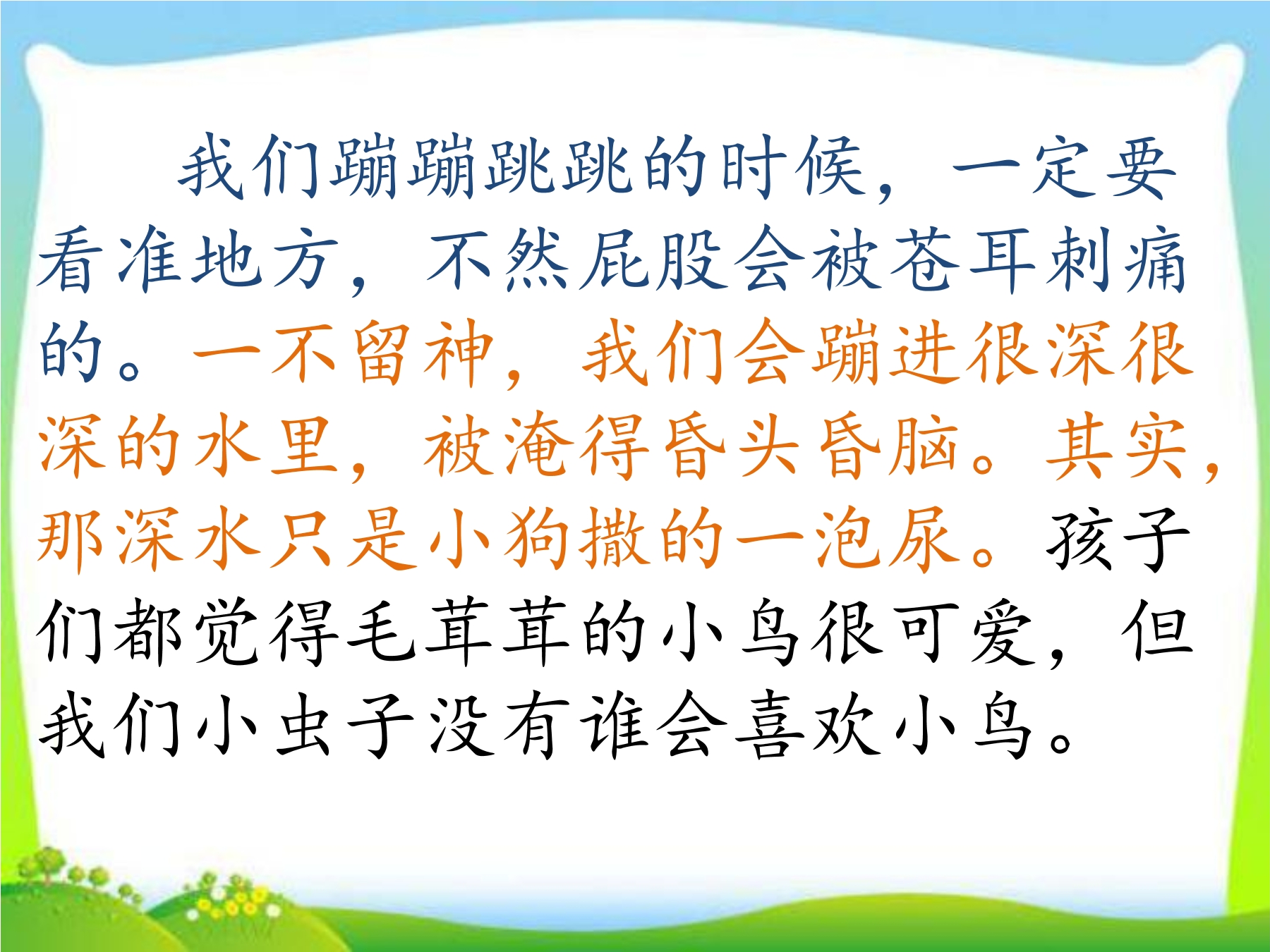 我们蹦蹦跳跳的时候，一定要看准地方，不然屁股会被苍耳刺痛的。一不留神，我们会蹦进很深很深的水里，被淹得昏头昏脑。其实，那深水只是小狗撒的一泡尿。孩子们都觉得毛茸茸的小鸟很可爱，但我们小虫子没有谁会喜欢小鸟。